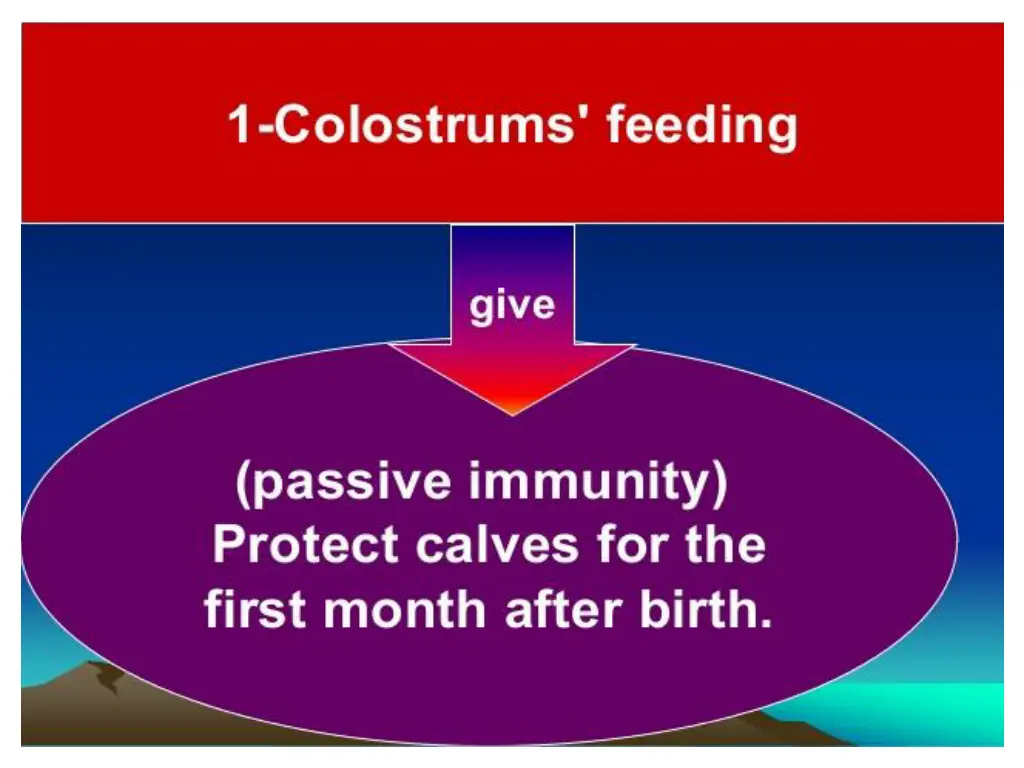 1-Colostrums' feeding

give

(passive immunity)
Protect calves for the first month after birth.